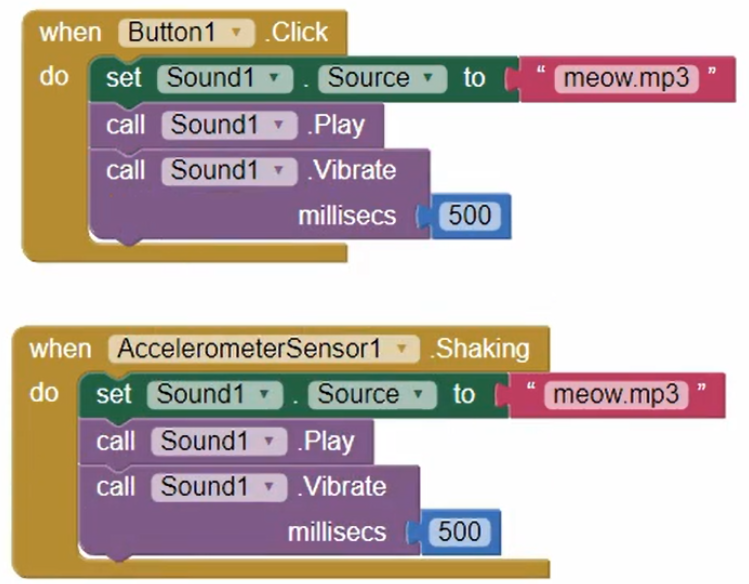 when Button1 .Click
do set Sound1 . Source to " meow.mp3 "
call Sound1 .Play
call Sound1 .Vibrate
millisecs 500

when AccelerometerSensor1 .Shaking
do set Sound1 . Source to " meow.mp3 "
call Sound1 .Play
call Sound1 .Vibrate
millisecs 500